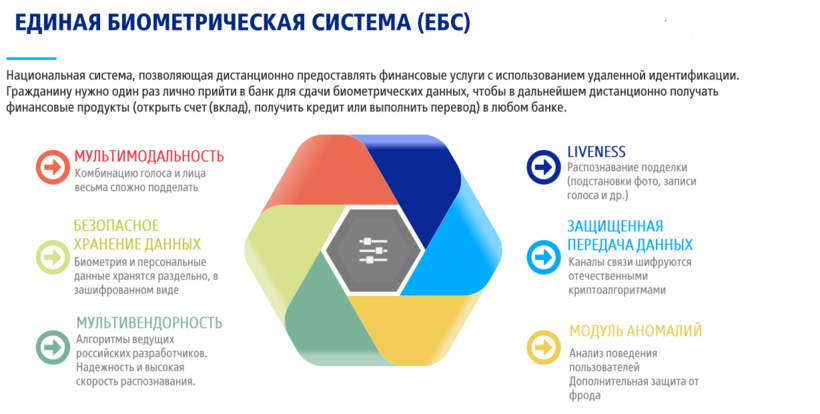 ЕДИНАЯ БИОМЕТРИЧЕСКАЯ СИСТЕМА (ЕБС)

Национальная система, позволяющая дистанционно предоставлять финансовые услуги с использованием удаленной идентификации. Гражданину нужно один раз лично прийти в банк для сдачи биометрических данных, чтобы в дальнейшем дистанционно получать финансовые продукты (открыть счет (вклад), получить кредит или выполнить перевод) в любом банке.

МУЛЬТИМОДАЛЬНОСТЬ
Комбинацию голоса и лица весьма сложно подделать

БЕЗОПАСНОЕ ХРАНЕНИЕ ДАННЫХ
Биометрия и персональные данные хранятся раздельно, в зашифрованном виде

МУЛЬТИВЕНДОРНОСТЬ
Алгоритмы ведущих российских разработчиков. Надежность и высокая скорость распознавания.

LIVENESS
Распознавание подделки (подстановки фото, записи голоса и др.)

ЗАЩИЩЕННАЯ ПЕРЕДАЧА ДАННЫХ
Каналы связи шифруются отечественными криптоалгоритмами

МОДУЛЬ АНОМАЛИЙ
Анализ поведения пользователей Дополнительная защита от фрода